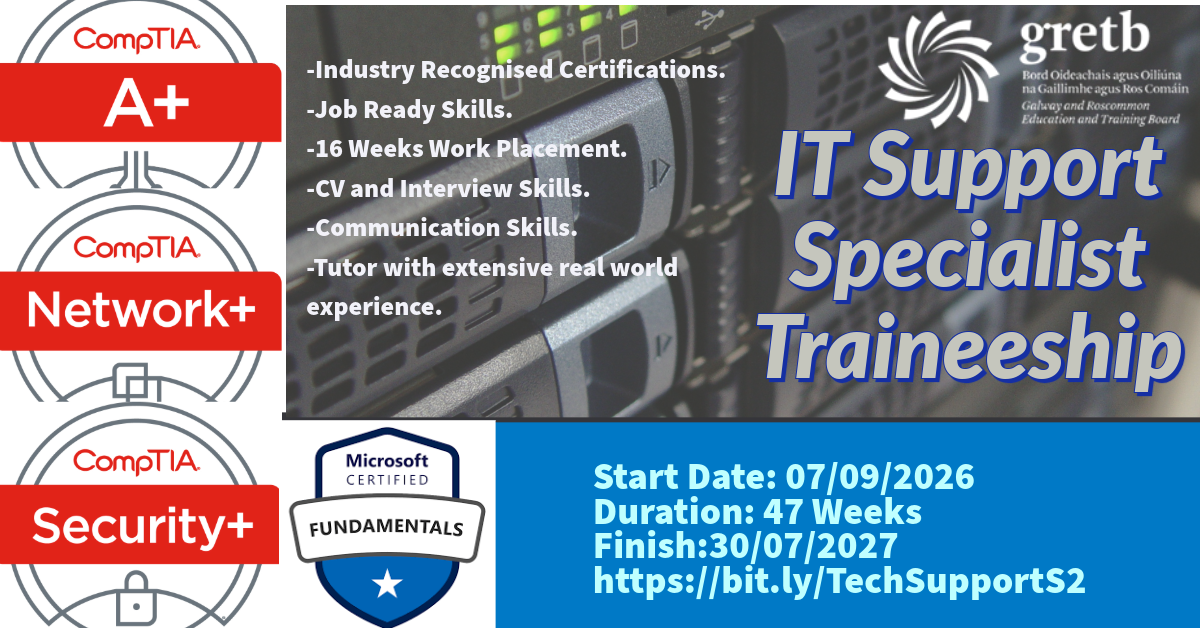 CompTIA
A+

CompTIA
Network+

CompTIA
Security+

-Industry Recognised Certifications.
-Job Ready Skills.
-16 Weeks Work Placement.
-CV and Interview Skills.
-Communication Skills.
-Tutor with extensive real world experience.

gretb
Bord Oideachais agus Oiliúna na Gaillimhe agus Ros Comáin
Galway and Roscommon Education and Training Board

IT Support Specialist Traineeship

Microsoft
CERTIFIED
FUNDAMENTALS

Start Date: 07/09/2026
Duration: 47 Weeks
Finish:30/07/2027
https://bit.ly/TechSupportS2